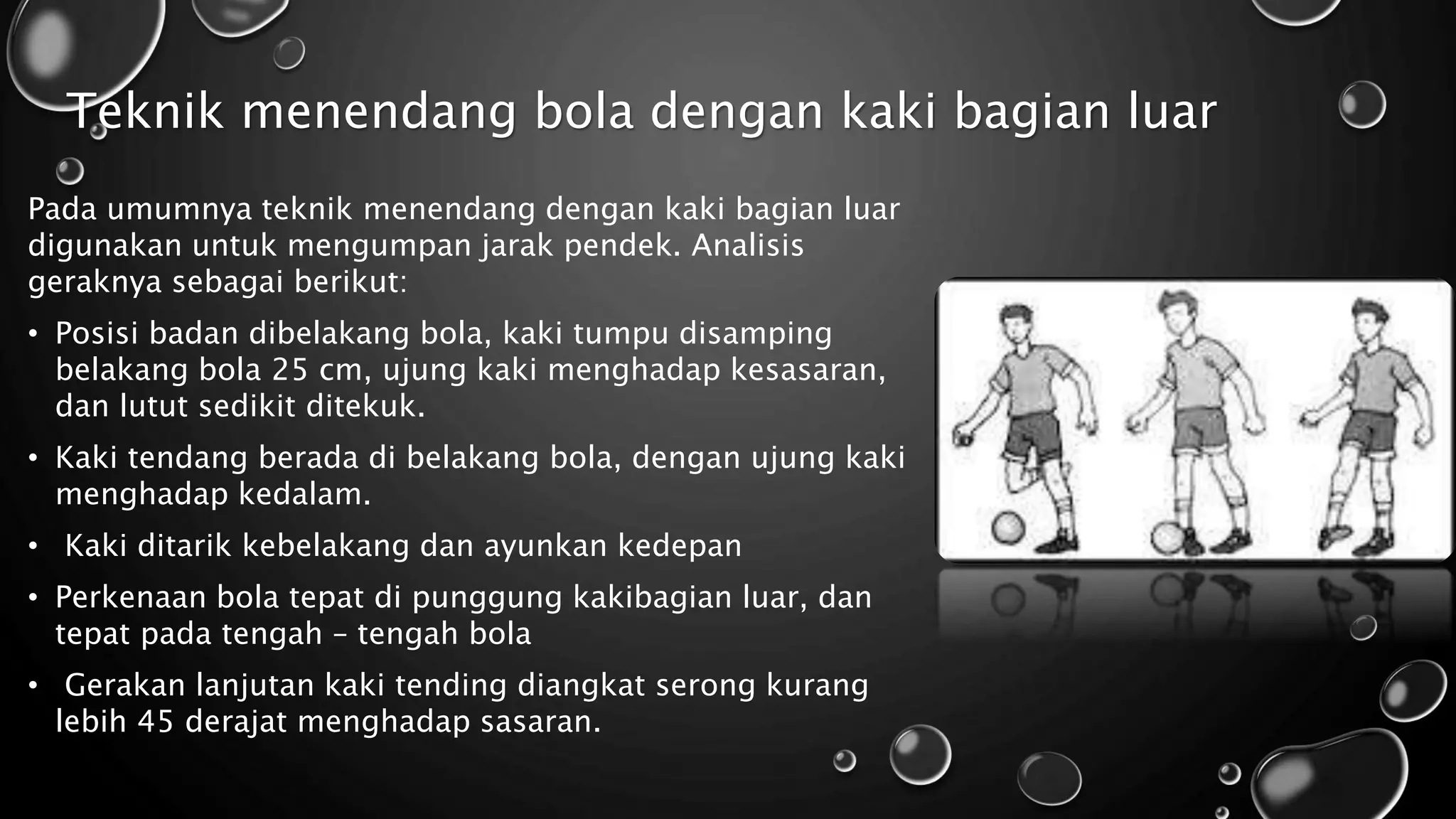 Teknik menendang bola dengan kaki bagian luar

Pada umumnya teknik menendang dengan kaki bagian luar digunakan untuk mengumpan jarak pendek. Analisis geraknya sebagai berikut:

• Posisi badan dibelakang bola, kaki tumpu disamping belakang bola 25 cm, ujung kaki menghadap kesasaran, dan lutut sedikit ditekuk.

• Kaki tendang berada di belakang bola, dengan ujung kaki menghadap kedalam.

• Kaki ditarik kebelakang dan ayunkan kedepan

• Perkenaan bola tepat di punggung kakibagian luar, dan tepat pada tengah – tengah bola

• Gerakan lanjutan kaki tending diangkat serong kurang lebih 45 derajat menghadap sasaran.